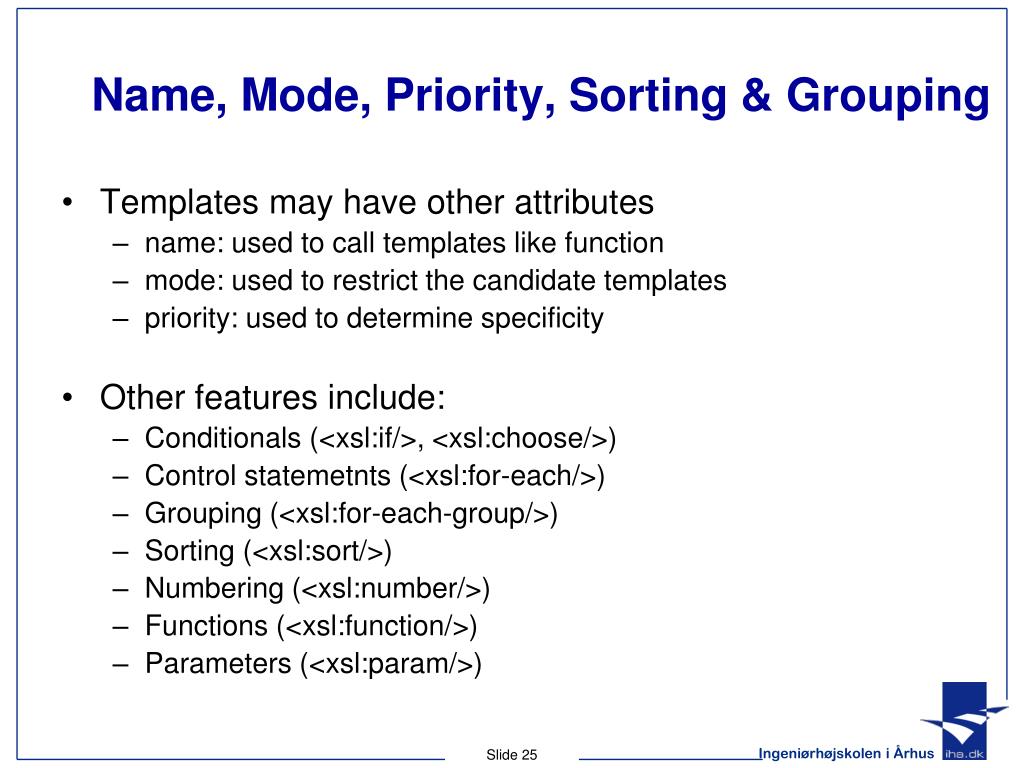 Name, Mode, Priority, Sorting & Grouping

• Templates may have other attributes
– name: used to call templates like function
– mode: used to restrict the candidate templates
– priority: used to determine specificity

• Other features include:
– Conditionals (<xsl:if/>, <xsl:choose/>)
– Control statemetnts (<xsl:for-each/>)
– Grouping (<xsl:for-each-group/>)
– Sorting (<xsl:sort/>)
– Numbering (<xsl:number/>)
– Functions (<xsl:function/>)
– Parameters (<xsl:param/>)

Slide 25

Ingeniørhøjskolen i Århus

iha.dk